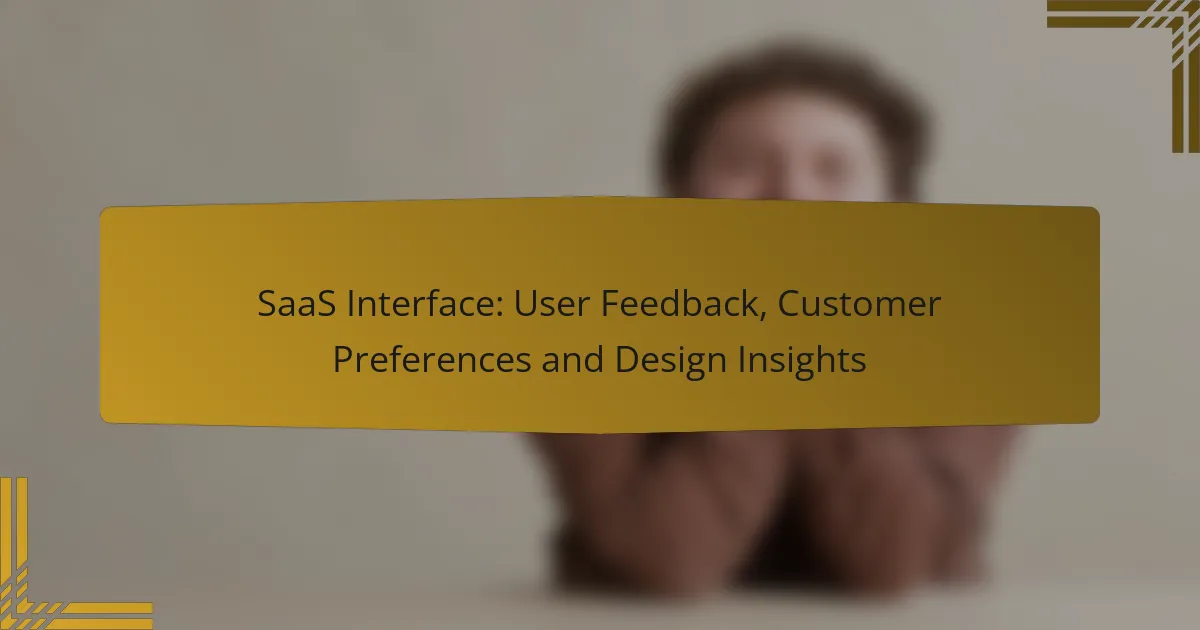 SaaS Interface: User Feedback, Customer Preferences and Design Insights